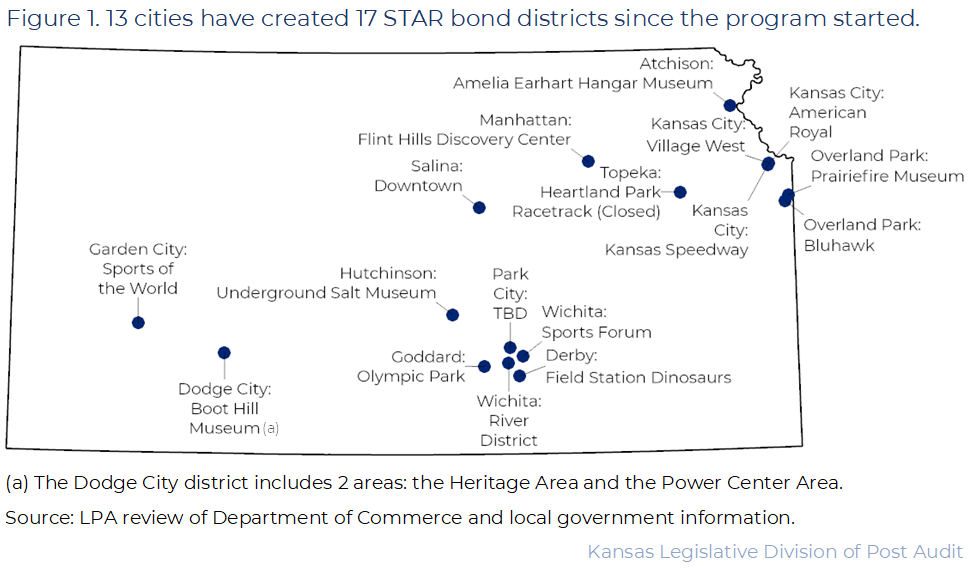 Figure 1. 13 cities have created 17 STAR bond districts since the program started.

Atchison: Amelia Earhart Hangar Museum

Kansas City: American Royal

Manhattan: Flint Hills Discovery Center

Kansas City: Village West

Overland Park: Prairiefire Museum

Salina: Downtown

Topeka: Heartland Park Racetrack (Closed)

Kansas City: Kansas Speedway

Overland Park: Bluhawk

Garden City: Sports of the World

Hutchinson: Underground Salt Museum

Park City: TBD

Wichita: Sports Forum

Goddard: Olympic Park

Derby: Field Station Dinosaurs

Dodge City: Boot Hill Museum (a)

Wichita: River District

(a) The Dodge City district includes 2 areas: the Heritage Area and the Power Center Area.

Source: LPA review of Department of Commerce and local government information.

Kansas Legislative Division of Post Audit